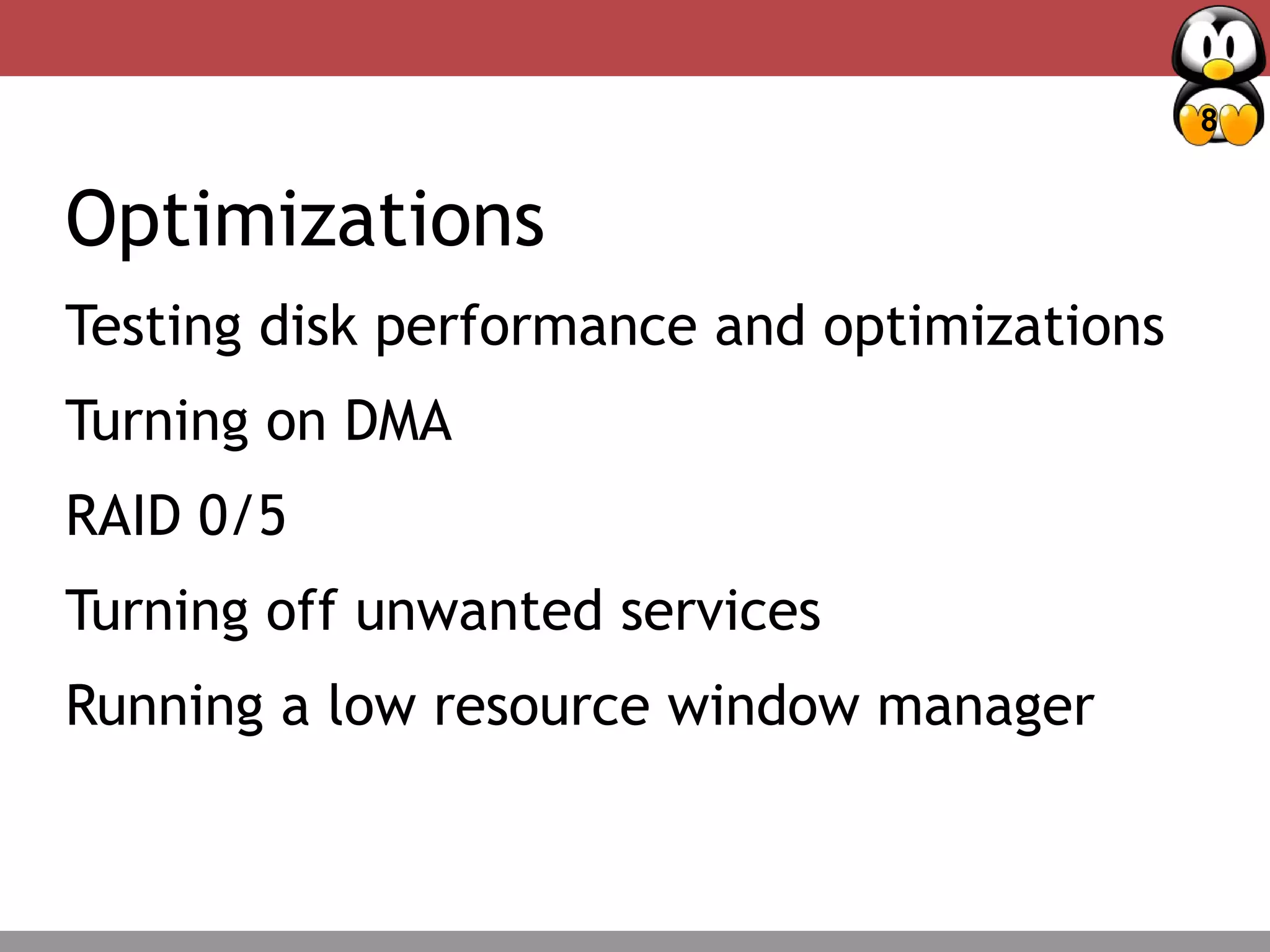 8

Optimizations

Testing disk performance and optimizations

Turning on DMA

RAID 0/5

Turning off unwanted services

Running a low resource window manager